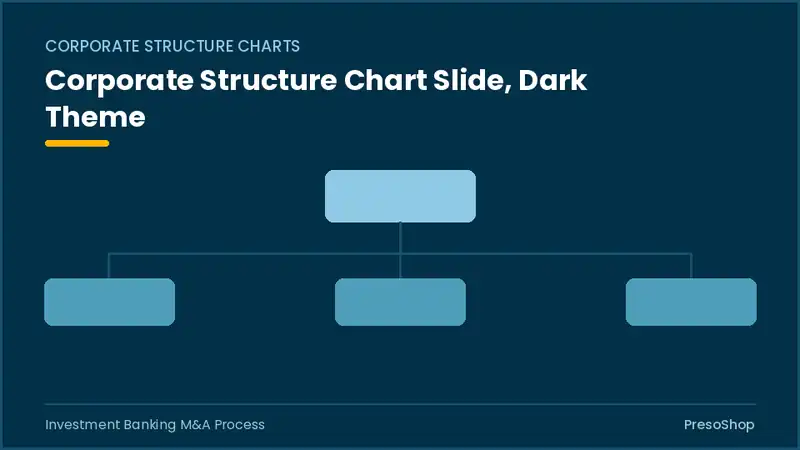 CORPORATE STRUCTURE CHARTS

Corporate Structure Chart Slide, Dark Theme

Investment Banking M&A Process

PresoShop